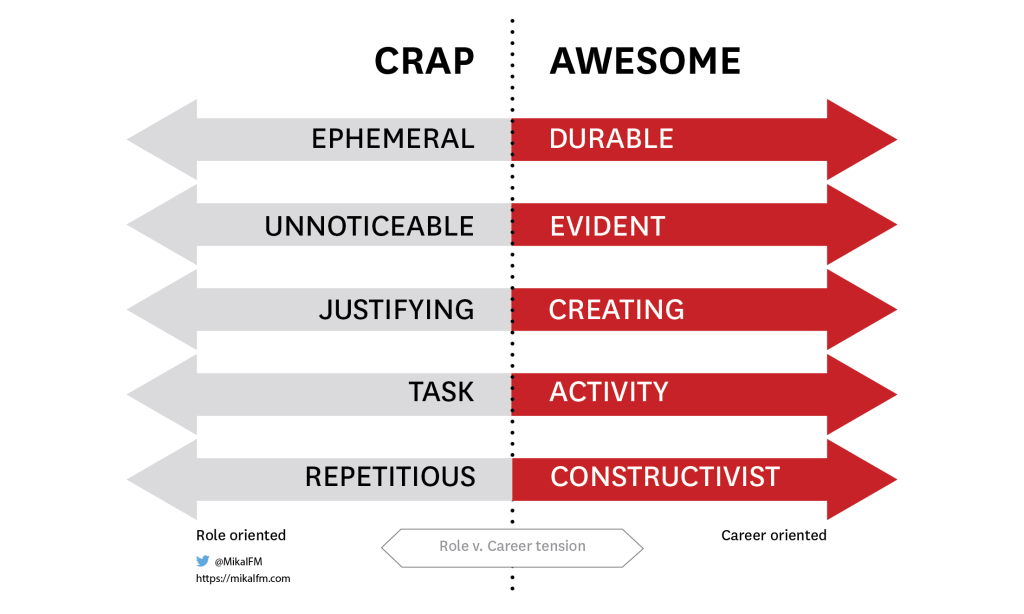 CRAP AWESOME

EPHEMERAL DURABLE

UNNOTICEABLE EVIDENT

JUSTIFYING CREATING

TASK ACTIVITY

REPETITIOUS CONSTRUCTIVIST

Role oriented

Role v. Career tension

Career oriented

@MikalFM
https://mikalfm.com